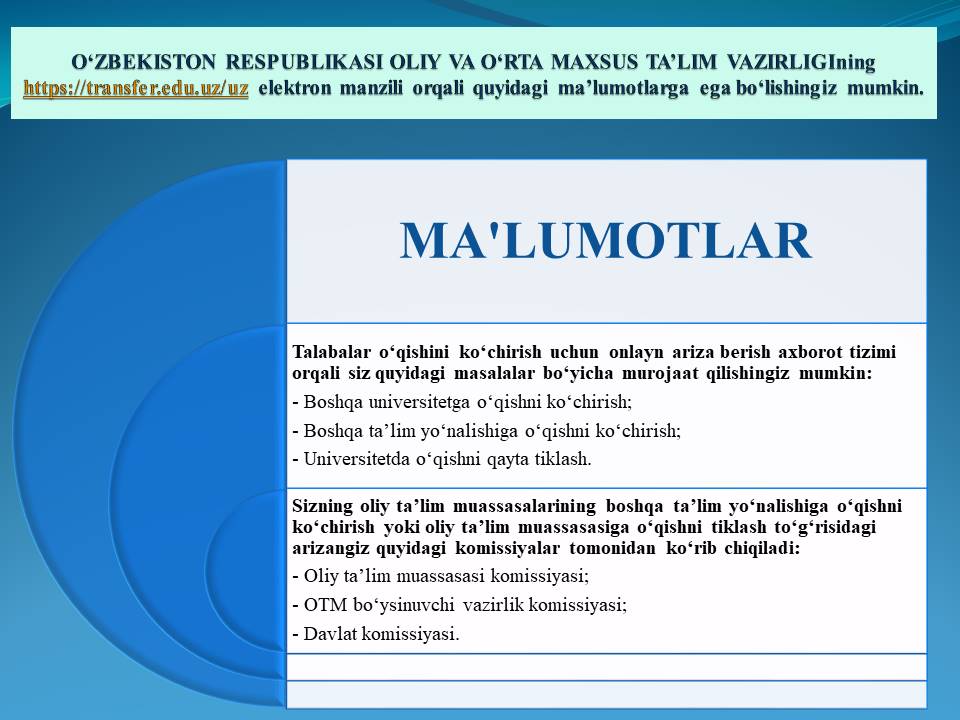 O‘ZBEKISTON RESPUBLIKASI OLIY VA O‘RTA MAXSUS TA’LIM VAZIRLIGIning https://transfer.edu.uz/uz elektron manzili orqali quyidagi ma’lumotlarga ega bo‘lishingiz mumkin.

MA'LUMOTLAR

Talabalar o‘qishini ko‘chirish uchun onlayn ariza berish axborot tizimi orqali siz quyidagi masalalar bo‘yicha murojaat qilishingiz mumkin:

- Boshqa universitetga o‘qishni ko‘chirish;

- Boshqa ta’lim yo‘nalishiga o‘qishni ko‘chirish;

- Universitetda o‘qishni qayta tiklash.

Sizning oliy ta’lim muassasalarining boshqa ta’lim yo‘nalishiga o‘qishni ko‘chirish yoki oliy ta’lim muassasasiga o‘qishni tiklash to‘g‘risidagi arizangiz quyidagi komissiyalar tomonidan ko‘rib chiqiladi:

- Oliy ta’lim muassasasi komissiyasi;

- OTM bo‘ysinuvchi vazirlik komissiyasi;

- Davlat komissiyasi.